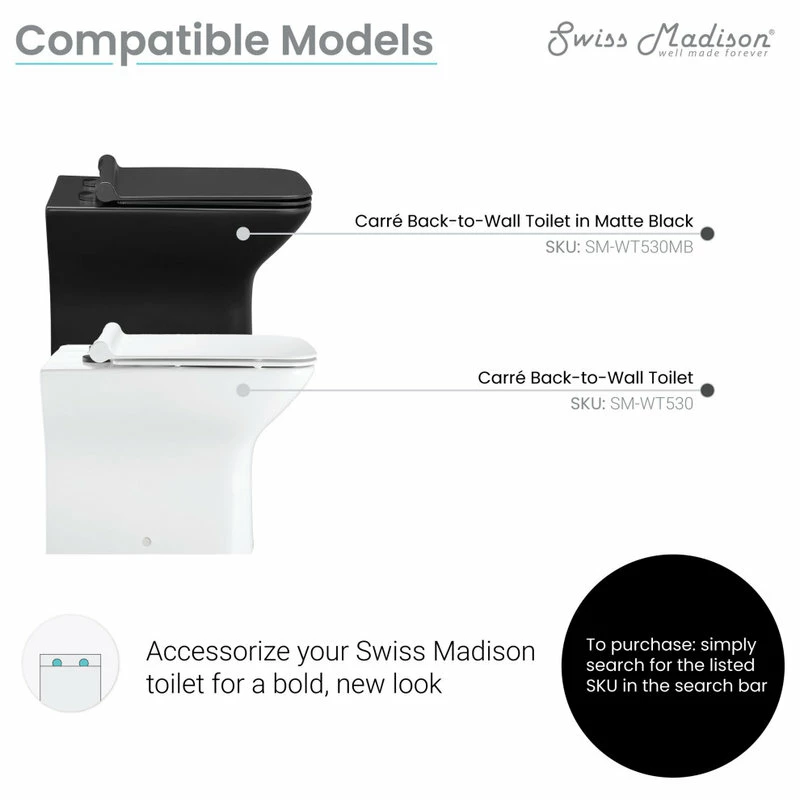 Compatible Models

Swiss Madison®
well made forever

Carré Back-to-Wall Toilet in Matte Black
SKU: SM-WT530MB

Carré Back-to-Wall Toilet
SKU: SM-WT530

Accessorize your Swiss Madison toilet for a bold, new look

To purchase: simply search for the listed SKU in the search bar